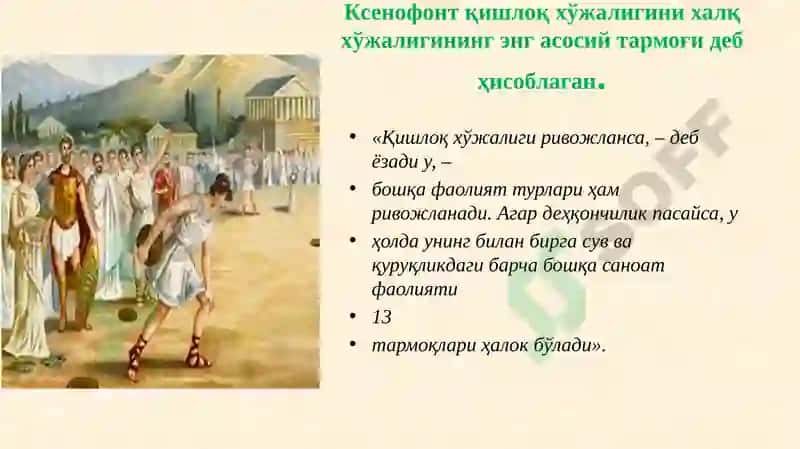 Ксенофонт қишлоқ хўжалигини халқ хўжалигининг энг асосий тармоғи деб ҳисоблаган.

• «Қишлоқ хўжалиги ривожланса, – деб ёзади у, –
• бошқа фаолият турлари ҳам ривожланади. Агар деҳқончилик пасайса, у
• ҳолда унинг билан бирга сув ва қуруқликдаги барча бошқа саноат фаолияти
• 13
• тармоқлари ҳалок бўлади».

SOFF